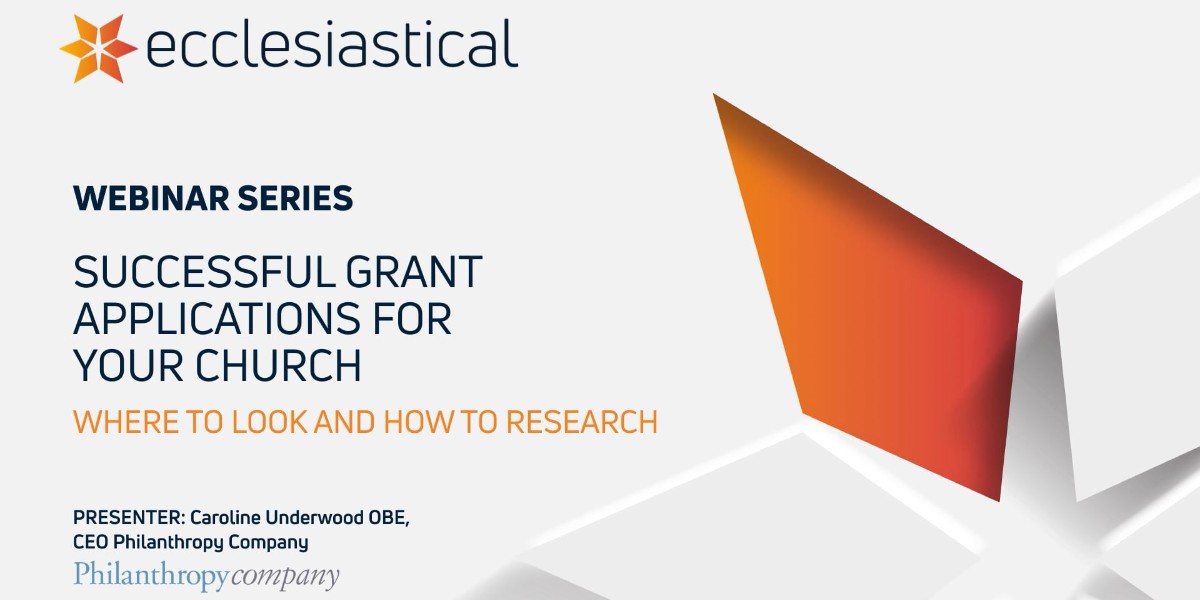 ecclesiastical

WEBINAR SERIES

SUCCESSFUL GRANT APPLICATIONS FOR YOUR CHURCH

WHERE TO LOOK AND HOW TO RESEARCH

PRESENTER: Caroline Underwood OBE, CEO Philanthropy Company

Philanthropy company